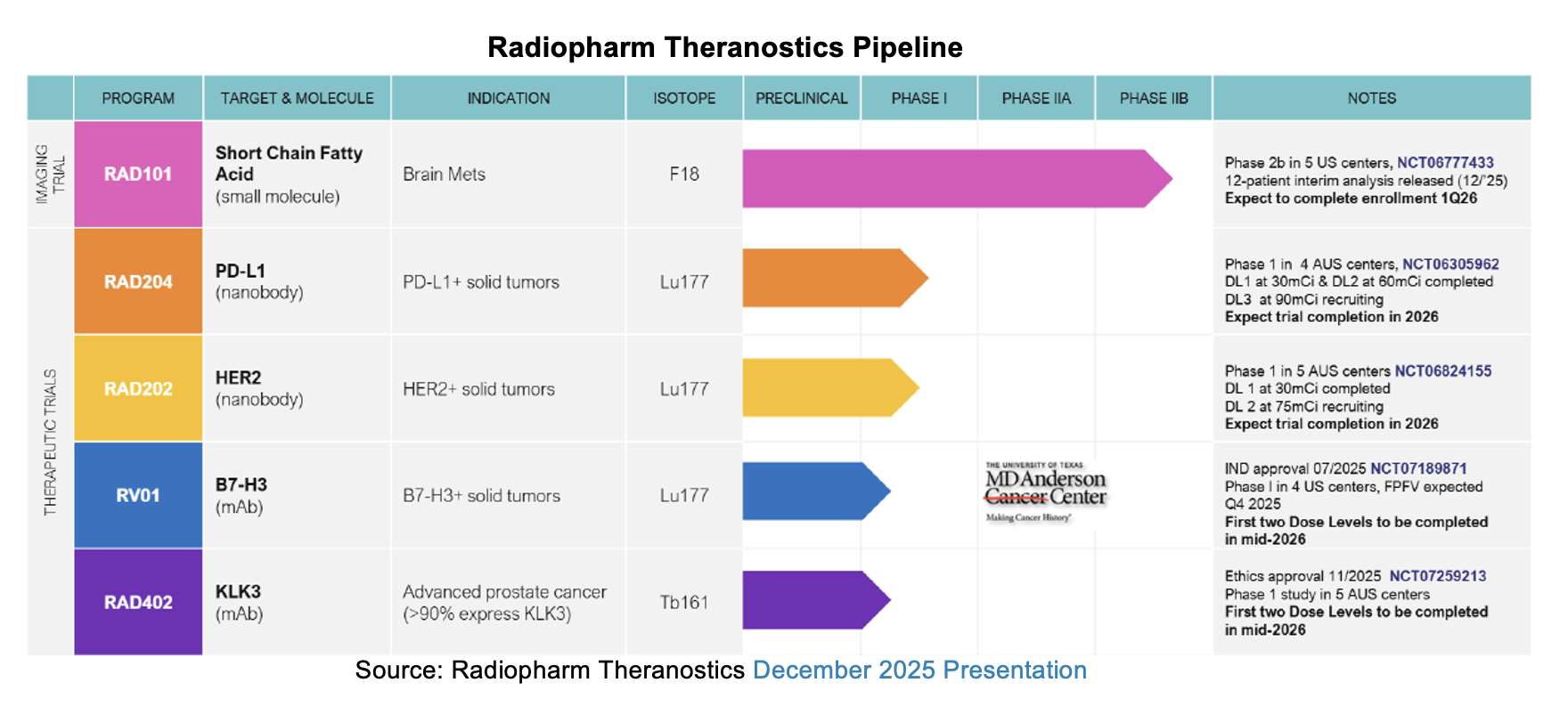 Radiopharm Theranostics Pipeline

| | PROGRAM | TARGET & MOLECULE | INDICATION | ISOTOPE | PRECLINICAL | PHASE I | PHASE IIA | PHASE IIB | NOTES |
|---|---|---|---|---|---|---|---|---|---|
| IMAGING TRIAL | RAD101 | Short Chain Fatty Acid (small molecule) | Brain Mets | F18 | | | | | Phase 2b in 5 US centers, NCT06777433 12-patient interim analysis released (12/'25) Expect to complete enrollment 1Q26 |
| THERAPEUTIC TRIALS | RAD204 | PD-L1 (nanobody) | PD-L1+ solid tumors | Lu177 | | | | | Phase 1 in 4 AUS centers, NCT06305962 DL1 at 30mCi & DL2 at 60mCi completed DL3 at 90mCi recruiting Expect trial completion in 2026 |
| | RAD202 | HER2 (nanobody) | HER2+ solid tumors | Lu177 | | | | | Phase 1 in 5 AUS centers NCT06824155 DL 1 at 30mCi completed DL 2 at 75mCi recruiting Expect trial completion in 2026 |
| | RV01 | B7-H3 (mAb) | B7-H3+ solid tumors | Lu177 | | | THE UNIVERSITY OF TEXAS MDAnderson Cancer Center Making Cancer History® | | IND approval 07/2025 NCT07189871 Phase I in 4 US centers, FPFV expected Q4 2025 First two Dose Levels to be completed in mid-2026 |
| | RAD402 | KLK3 (mAb) | Advanced prostate cancer (>90% express KLK3) | Tb161 | | | | | Ethics approval 11/2025 NCT07259213 Phase 1 study in 5 AUS centers First two Dose Levels to be completed in mid-2026 |

Source: Radiopharm Theranostics December 2025 Presentation